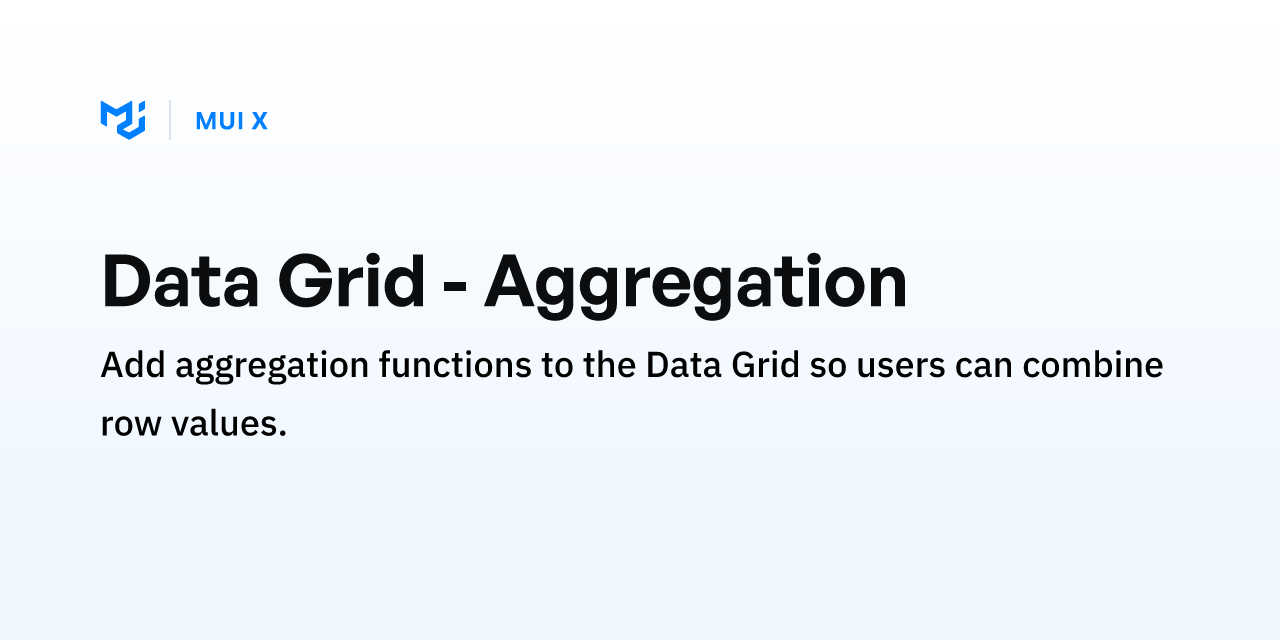 MUI X

Data Grid - Aggregation

Add aggregation functions to the Data Grid so users can combine row values.